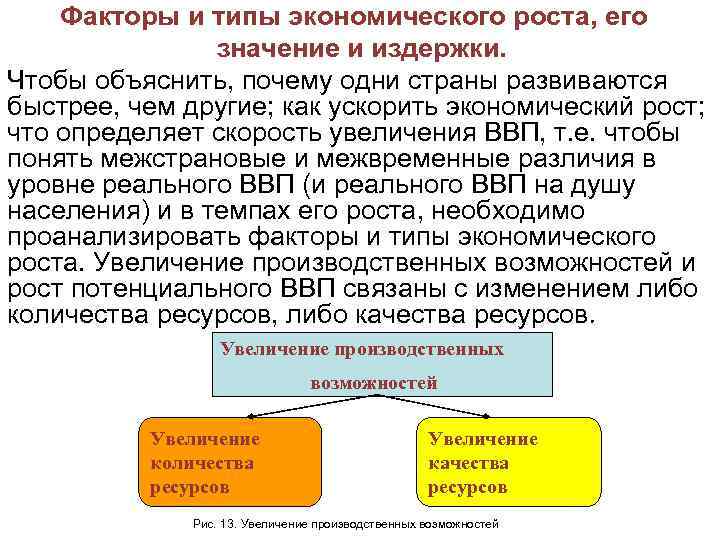 Факторы и типы экономического роста, его значение и издержки.

Чтобы объяснить, почему одни страны развиваются быстрее, чем другие; как ускорить экономический рост; что определяет скорость увеличения ВВП, т.е. чтобы понять межстрановые и межвременные различия в уровне реального ВВП (и реального ВВП на душу населения) и в темпах его роста, необходимо проанализировать факторы и типы экономического роста. Увеличение производственных возможностей и рост потенциального ВВП связаны с изменением либо количества ресурсов, либо качества ресурсов.

Увеличение производственных возможностей

Увеличение количества ресурсов

Увеличение качества ресурсов

Рис. 13. Увеличение производственных возможностей